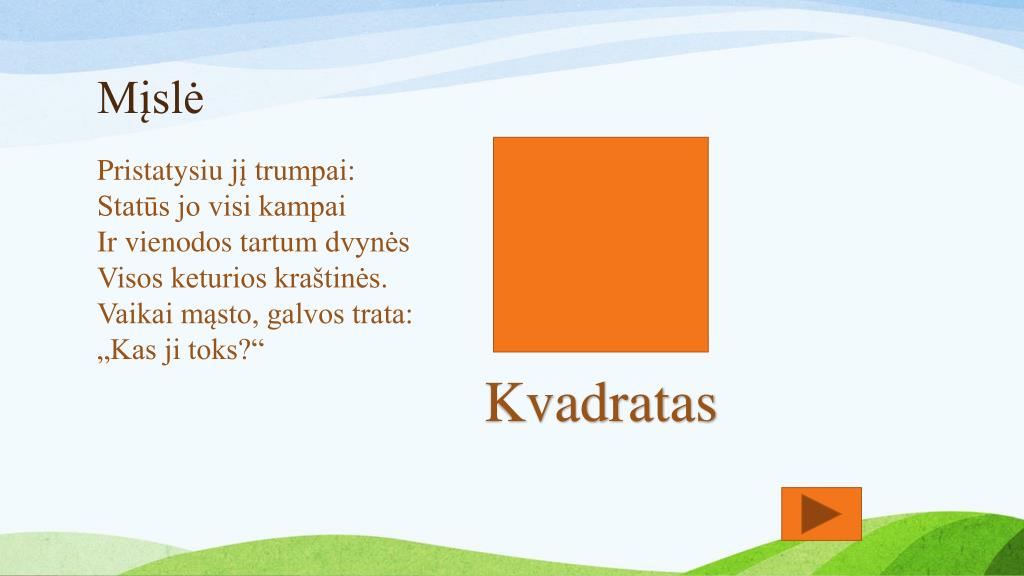 Mįslė

Pristatysiu jį trumpai:
Statūs jo visi kampai
Ir vienodos tartum dvynės
Visos keturios kraštinės.
Vaikai mąsto, galvos trata:
„Kas ji toks?“

Kvadratas